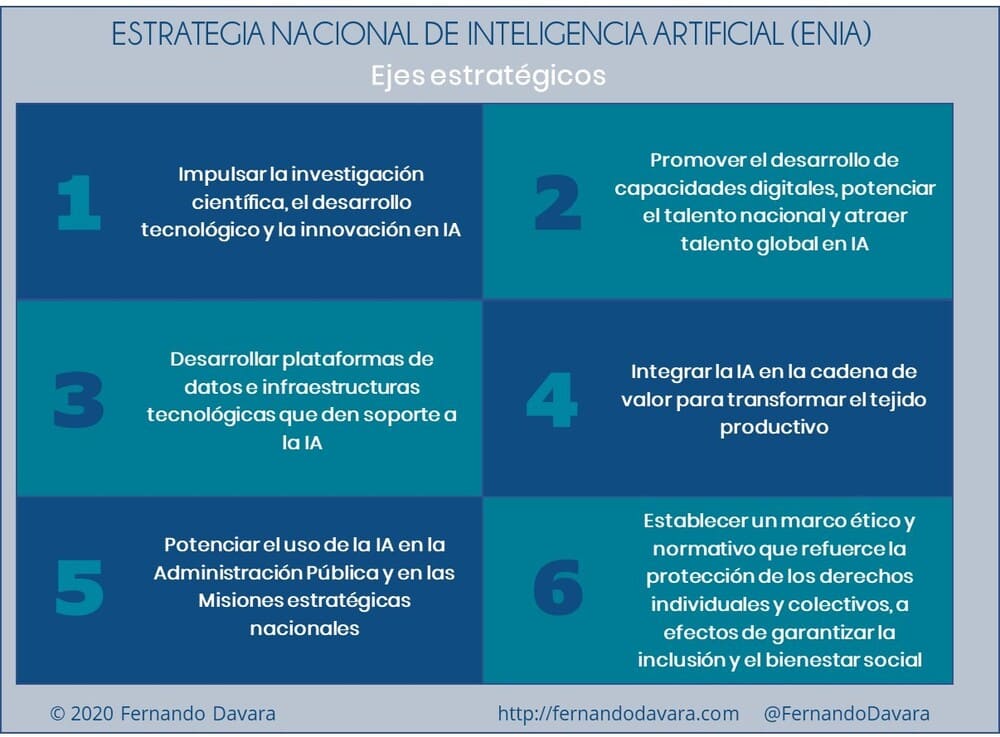 ESTRATEGIA NACIONAL DE INTELIGENCIA ARTIFICIAL (ENIA)

Ejes estratégicos

1

Impulsar la investigación científica, el desarrollo tecnológico y la innovación en IA

2

Promover el desarrollo de capacidades digitales, potenciar el talento nacional y atraer talento global en IA

3

Desarrollar plataformas de datos e infraestructuras tecnológicas que den soporte a la IA

4

Integrar la IA en la cadena de valor para transformar el tejido productivo

5

Potenciar el uso de la IA en la Administración Pública y en las Misiones estratégicas nacionales

6

Establecer un marco ético y normativo que refuerce la protección de los derechos individuales y colectivos, a efectos de garantizar la inclusión y el bienestar social

© 2020 Fernando Davara http://fernandodavara.com @FernandoDavara